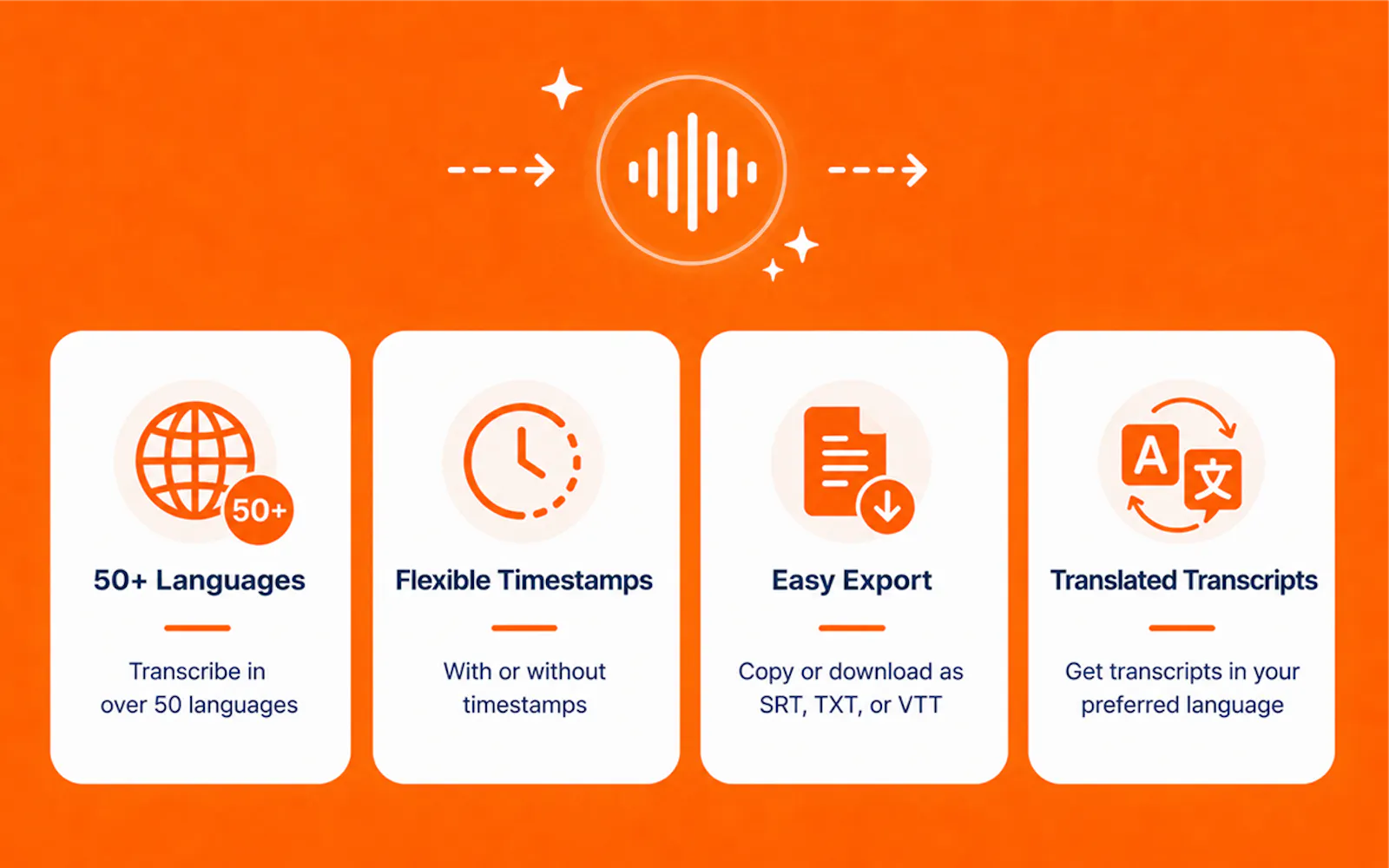 50+

50+ Languages

Transcribe in over 50 languages

Flexible Timestamps

With or without timestamps

Easy Export

Copy or download as SRT, TXT, or VTT

A 文

Translated Transcripts

Get transcripts in your preferred language